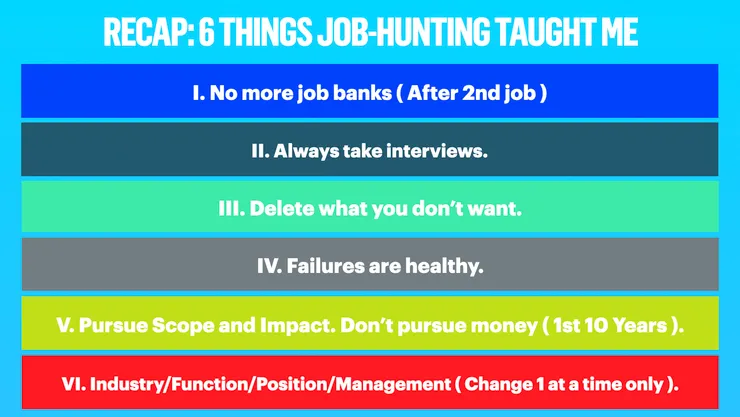 RECAP: 6 THINGS JOB-HUNTING TAUGHT ME

I. No more job banks ( After 2nd job )

II. Always take interviews.

III. Delete what you don't want.

IV. Failures are healthy.

V. Pursue Scope and Impact. Don't pursue money ( 1st 10 Years ).

VI. Industry/Function/Position/Management ( Change 1 at a time only ).